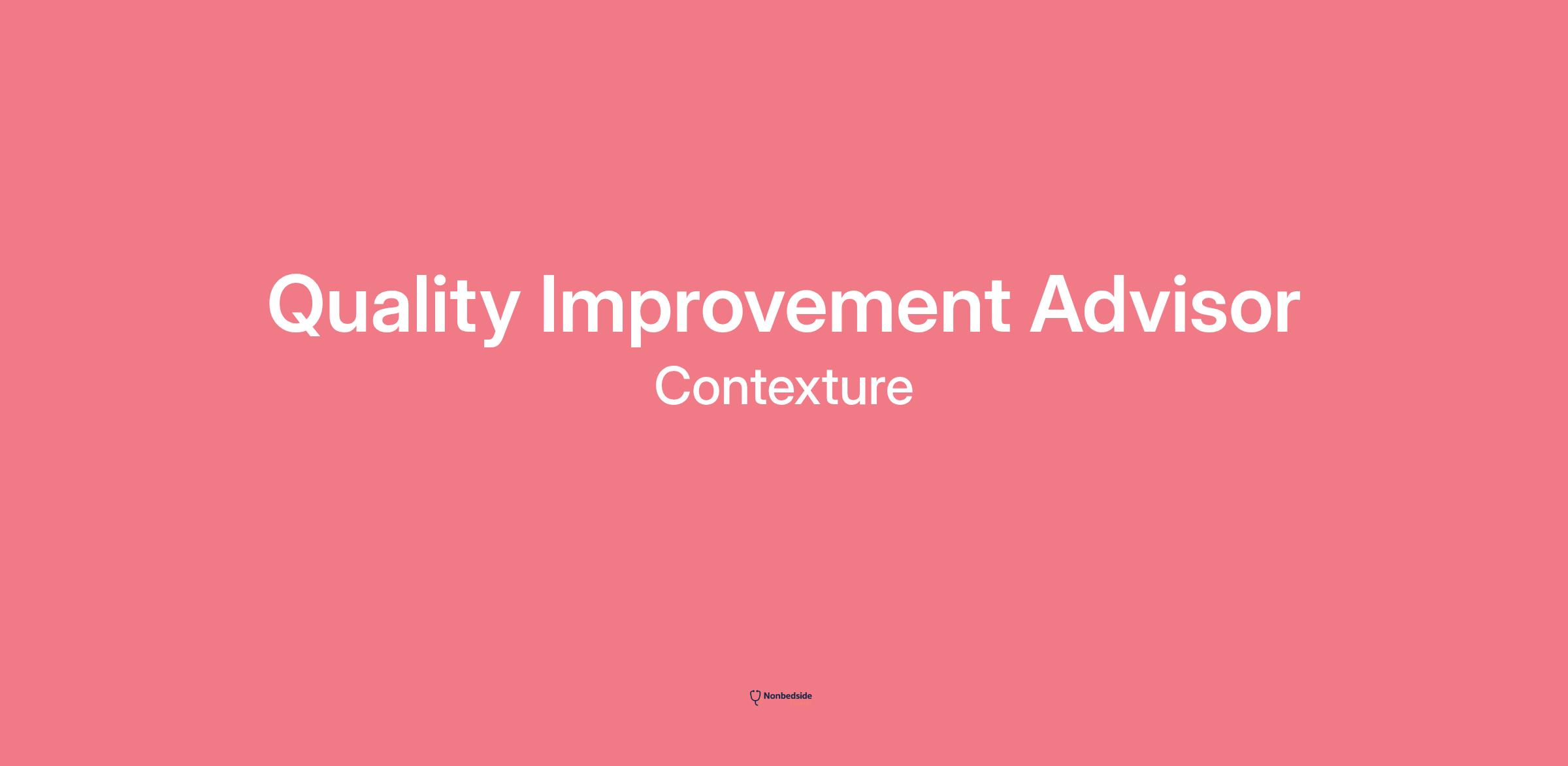 Quality Improvement Advisor

Contexture

Nonbedside